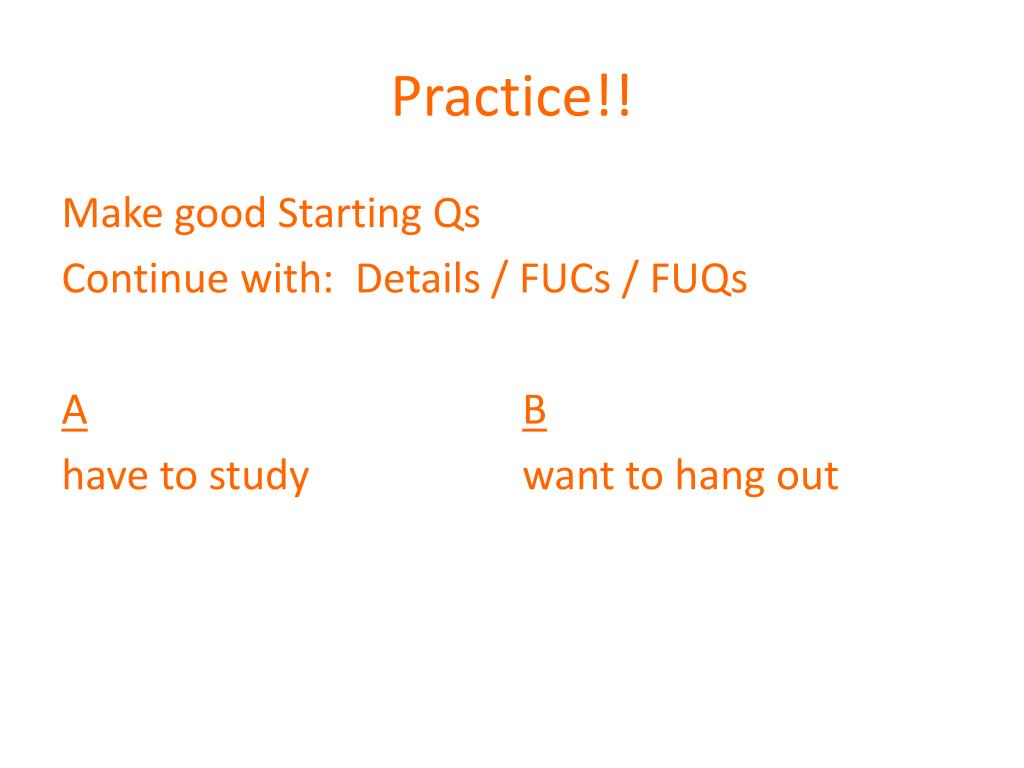 Practice!!

Make good Starting Qs
Continue with: Details / FUCs / FUQs

A
have to study

B
want to hang out